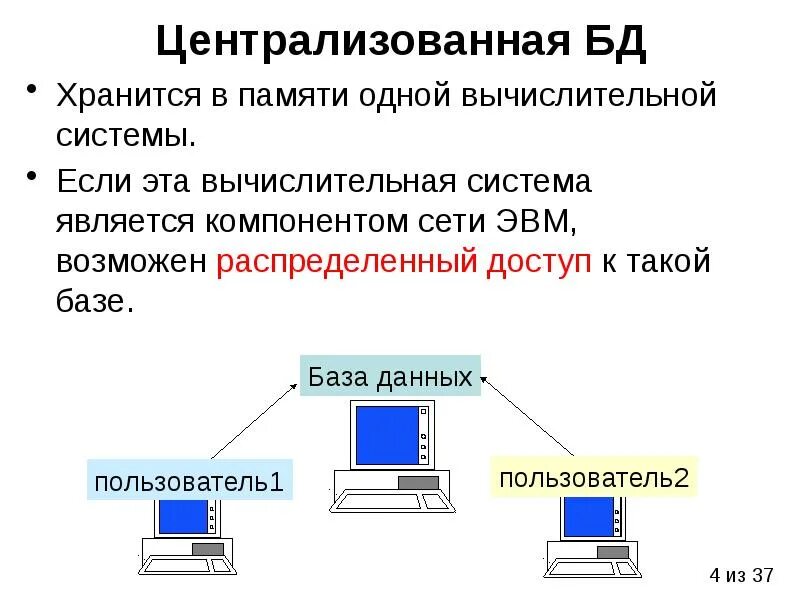 Централизованная БД

• Хранится в памяти одной вычислительной системы.

• Если эта вычислительная система является компонентом сети ЭВМ, возможен распределенный доступ к такой базе.

База данных

пользователь1

пользователь2

4 из 37